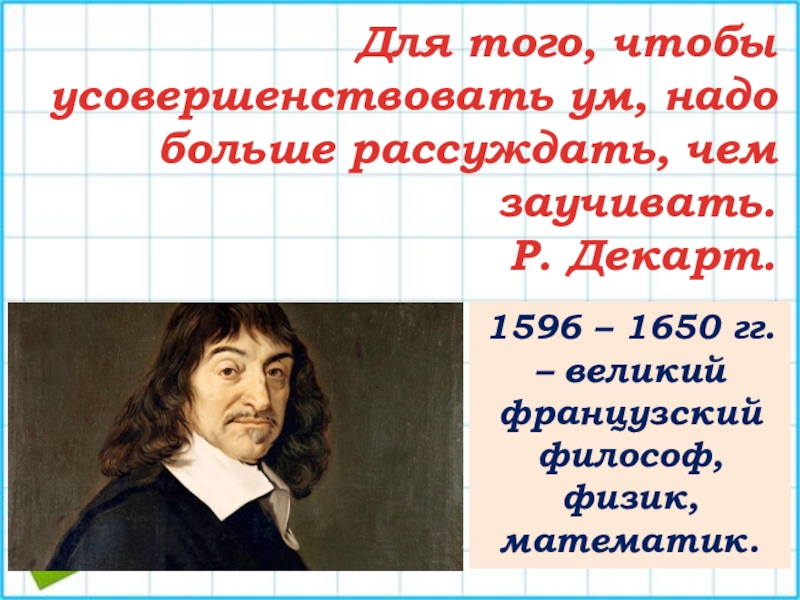 Для того, чтобы усовершенствовать ум, надо больше рассуждать, чем заучивать.
Р. Декарт.

1596 – 1650 гг. – великий французский философ, физик, математик.